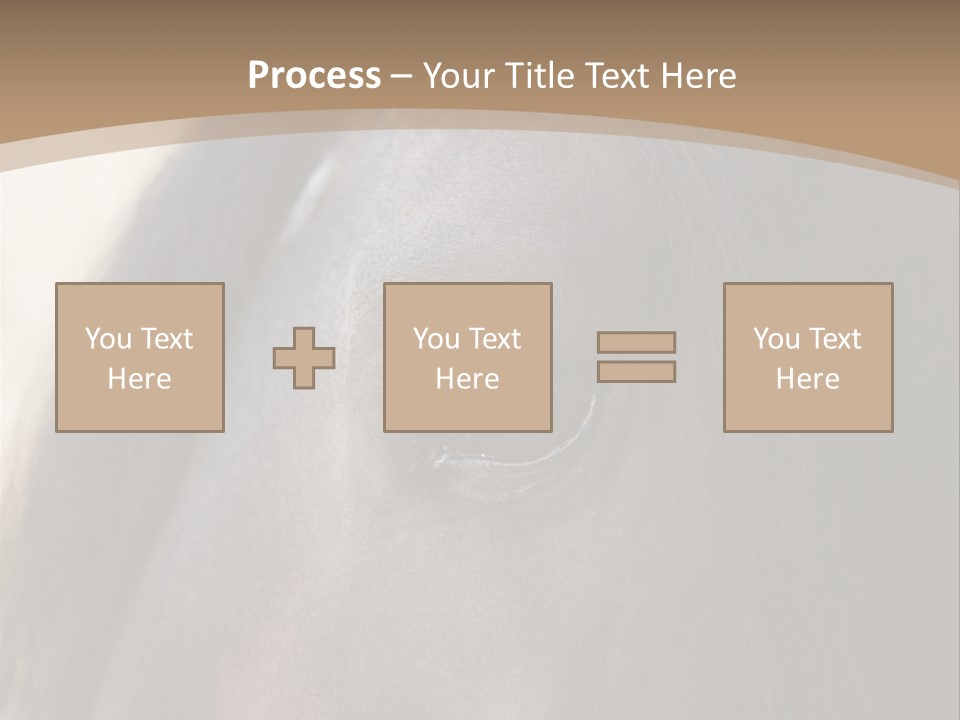 Process – Your Title Text Here

You Text Here

You Text Here

You Text Here